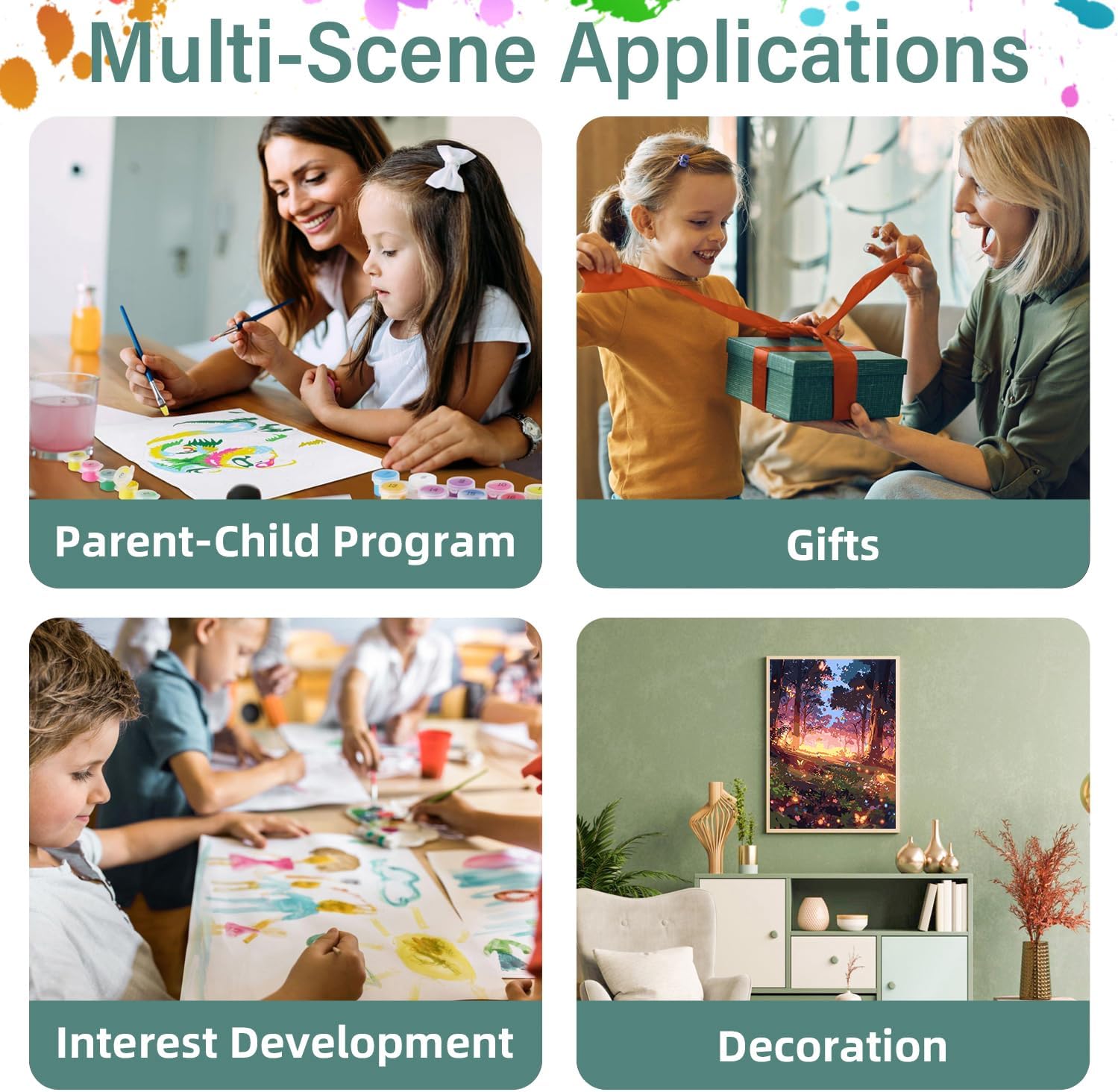 Multi-Scene Applications

Parent-Child Program

Gifts

Interest Development

Decoration